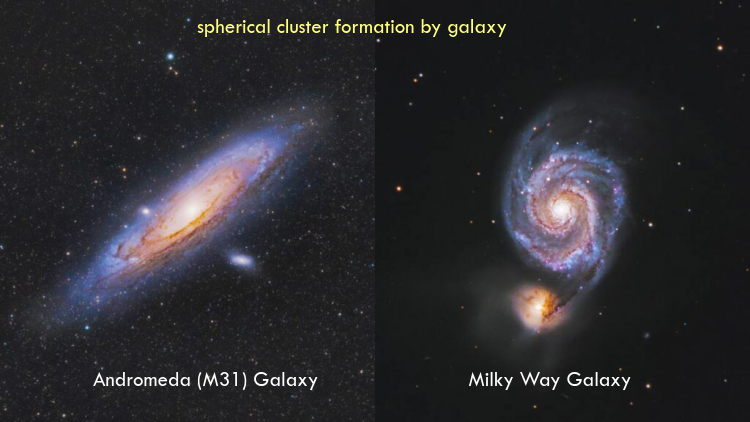 spherical cluster formation by galaxy

Andromeda (M31) Galaxy

Milky Way Galaxy